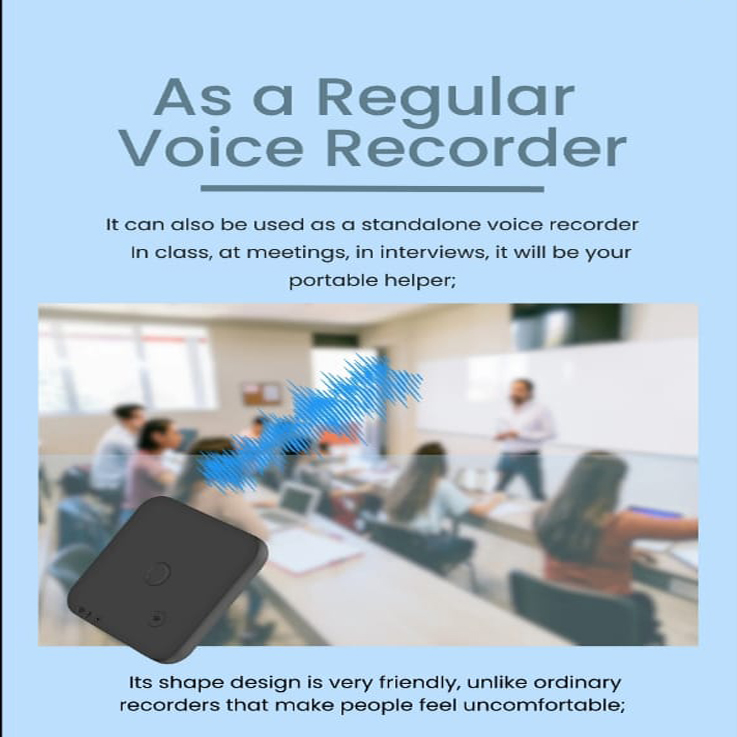 As a Regular Voice Recorder

It can also be used as a standalone voice recorder In class, at meetings, in interviews, it will be your portable helper;

Its shape design is very friendly, unlike ordinary recorders that make people feel uncomfortable;